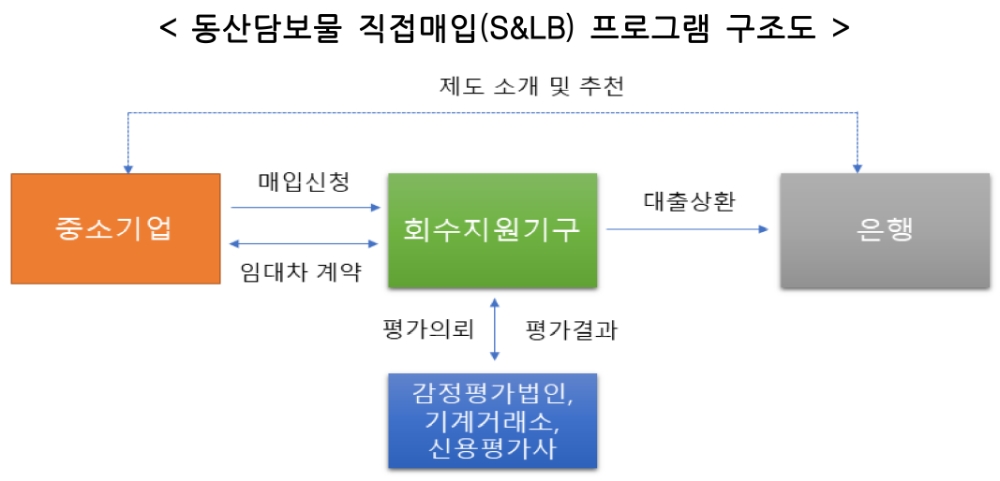 < 동산담보물 직접매입(S&LB) 프로그램 구조도 >

제도 소개 및 추천

중소기업

매입신청

임대차 계약

회수지원기구

대출상환

은행

평가의뢰

평가결과

감정평가법인,
기계거래소,
신용평가사